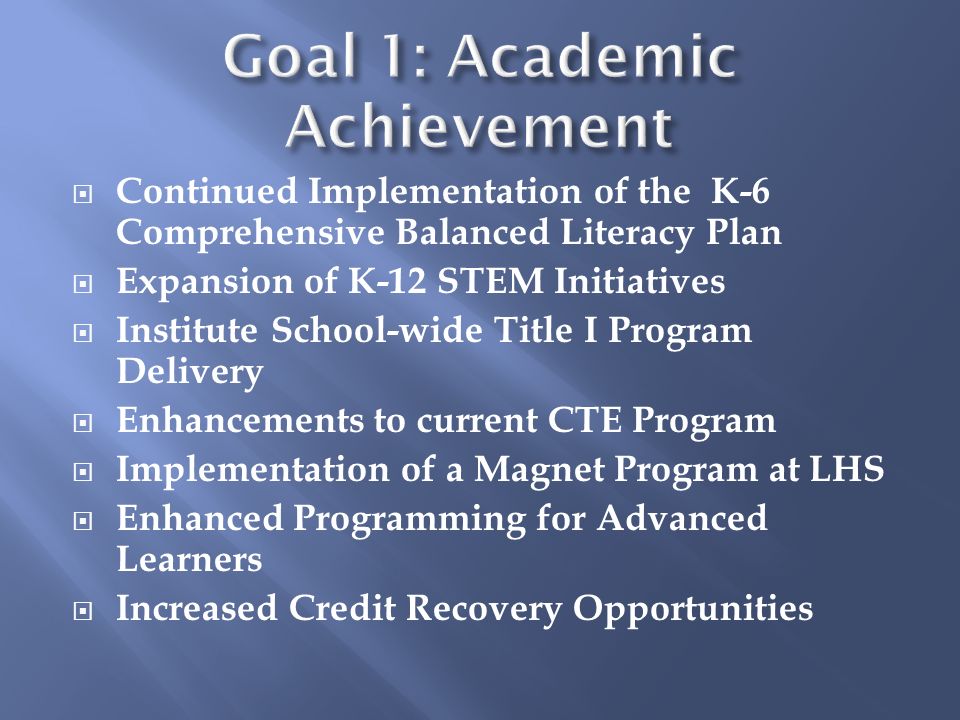 Goal 1: Academic Achievement

- Continued Implementation of the K-6 Comprehensive Balanced Literacy Plan
- Expansion of K-12 STEM Initiatives
- Institute School-wide Title I Program Delivery
- Enhancements to current CTE Program
- Implementation of a Magnet Program at LHS
- Enhanced Programming for Advanced Learners
- Increased Credit Recovery Opportunities